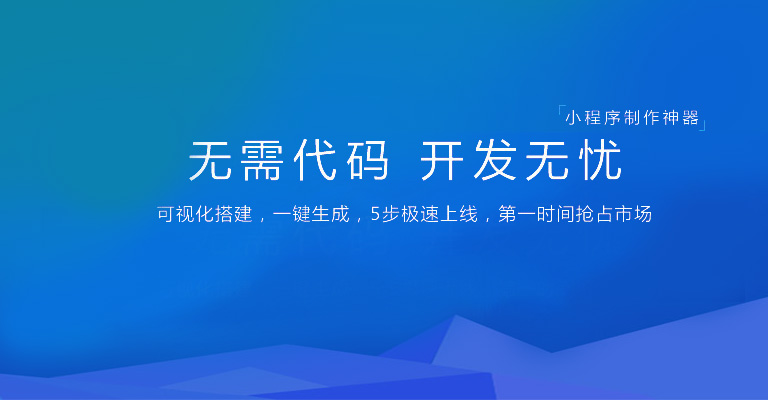 「小程序制作神器」

无需代码 开发无忧

可视化搭建，一键生成，5步极速上线，第一时间抢占市场